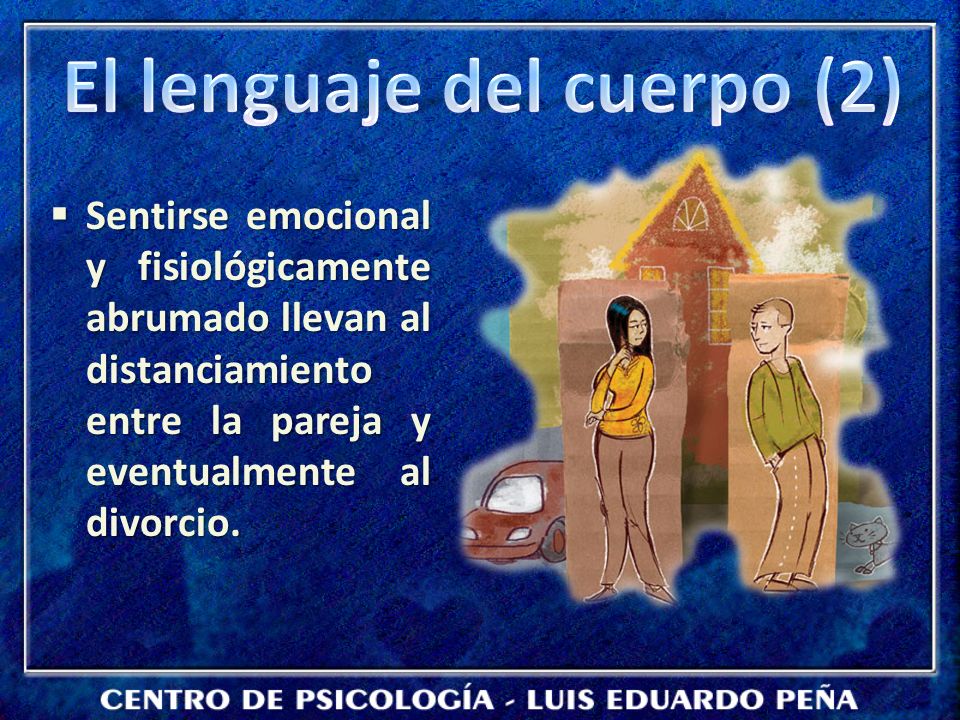 El lenguaje del cuerpo (2)

▪ Sentirse emocional y fisiológicamente abrumado llevan al distanciamiento entre la pareja y eventualmente al divorcio.

CENTRO DE PSICOLOGÍA - LUIS EDUARDO PEÑA